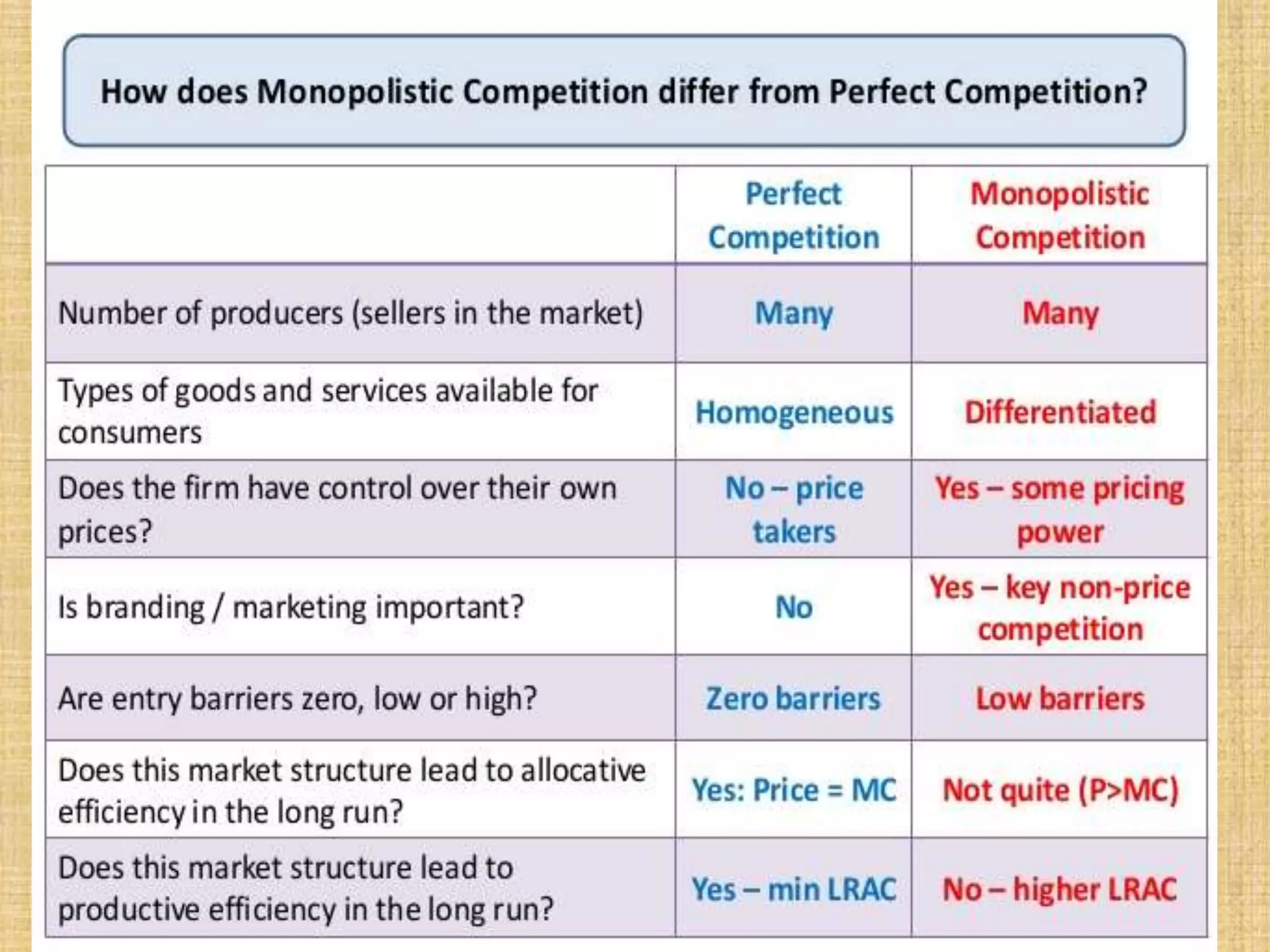 How does Monopolistic Competition differ from Perfect Competition?

| | Perfect Competition | Monopolistic Competition |
|---|---|---|
| Number of producers (sellers in the market) | Many | Many |
| Types of goods and services available for consumers | Homogeneous | Differentiated |
| Does the firm have control over their own prices? | No – price takers | Yes – some pricing power |
| Is branding / marketing important? | No | Yes – key non-price competition |
| Are entry barriers zero, low or high? | Zero barriers | Low barriers |
| Does this market structure lead to allocative efficiency in the long run? | Yes: Price = MC | Not quite (P>MC) |
| Does this market structure lead to productive efficiency in the long run? | Yes – min LRAC | No – higher LRAC |